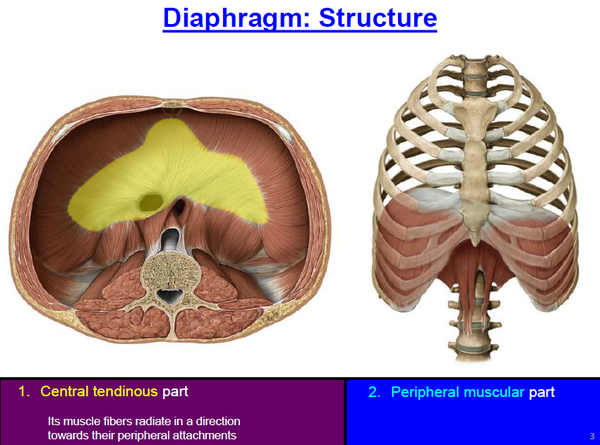 Diaphragm: Structure

1. Central tendinous part

Its muscle fibers radiate in a direction towards their peripheral attachments

2. Peripheral muscular part

3